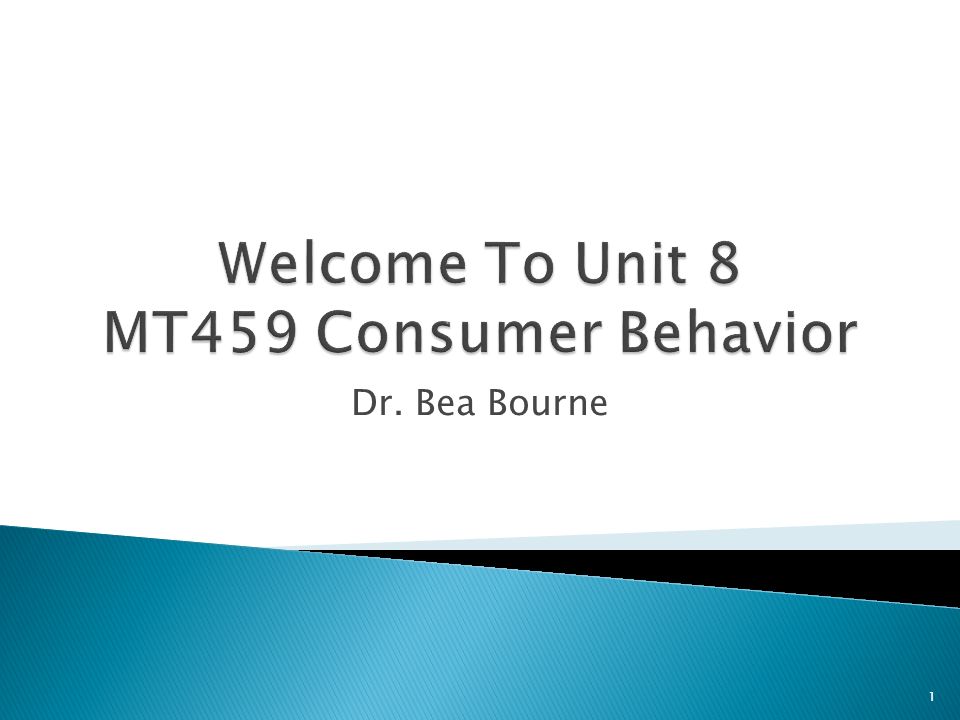 Welcome To Unit 8
MT459 Consumer Behavior

Dr. Bea Bourne

1